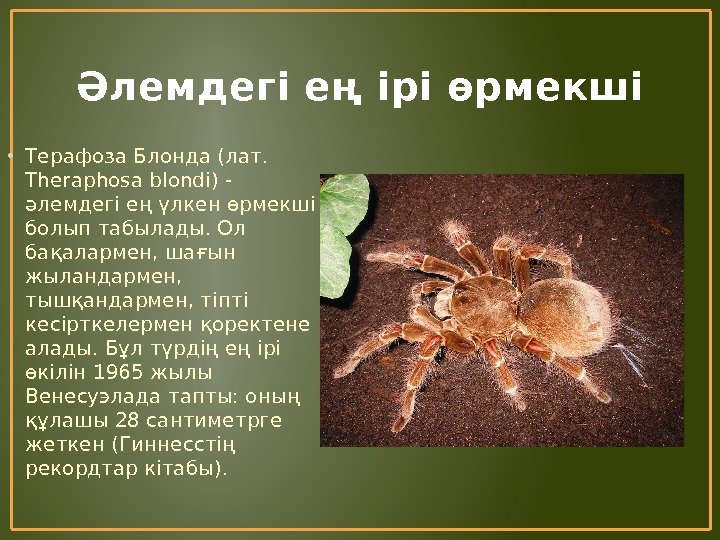 Әлемдегі ең ірі өрмекші

• Терафоза Блонда (лат. Theraphosa blondi) - әлемдегі ең үлкен өрмекші болып табылады. Ол бақалармен, шағын жыландармен, тышқандармен, тіпті кесірткелермен қоректене алады. Бұл түрдің ең ірі өкілін 1965 жылы Венесуэлада тапты: оның құлашы 28 сантиметрге жеткен (Гиннесстің рекордтар кітабы).